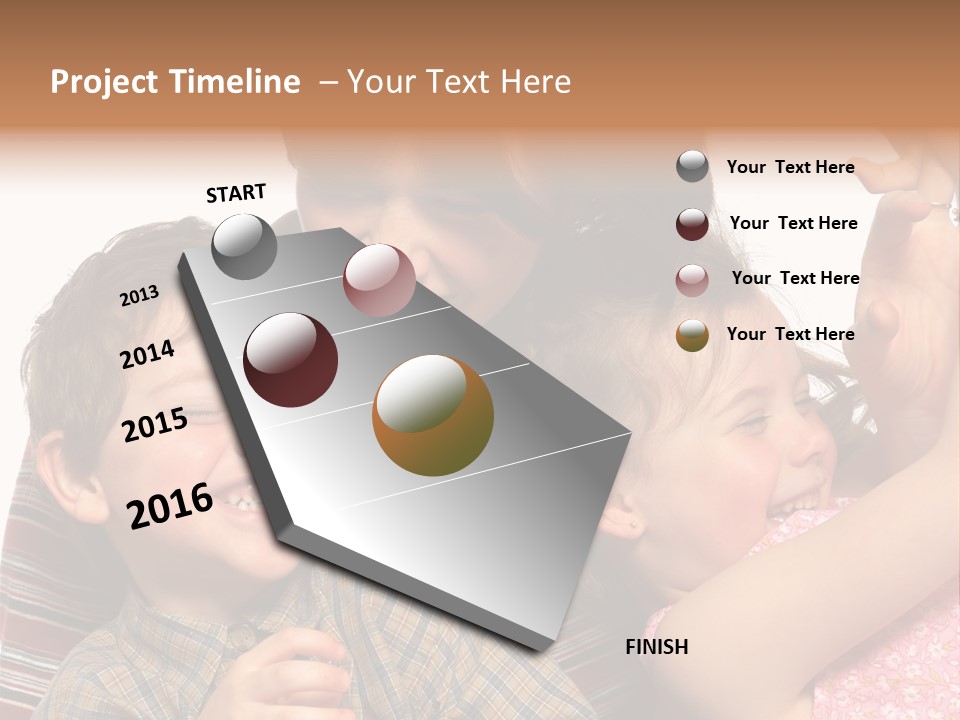 Project Timeline – Your Text Here

START

2013

2014

2015

2016

FINISH

Your Text Here

Your Text Here

Your Text Here

Your Text Here